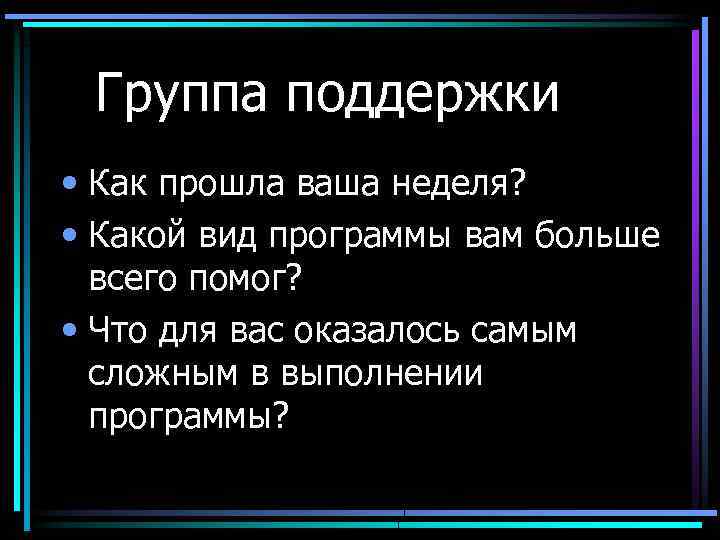 Группа поддержки

• Как прошла ваша неделя?
• Какой вид программы вам больше всего помог?
• Что для вас оказалось самым сложным в выполнении программы?